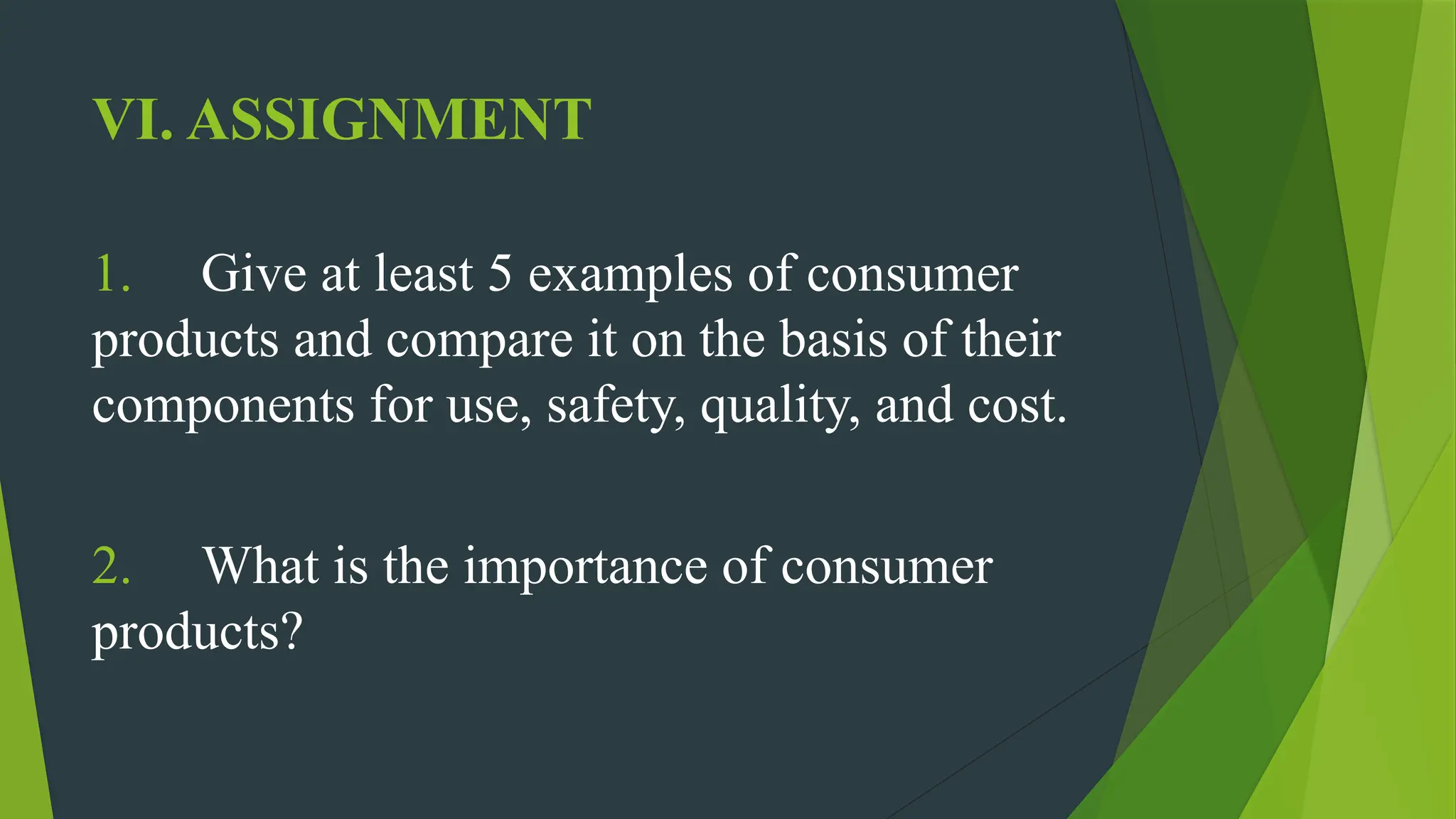 VI. ASSIGNMENT

1. Give at least 5 examples of consumer products and compare it on the basis of their components for use, safety, quality, and cost.

2. What is the importance of consumer products?